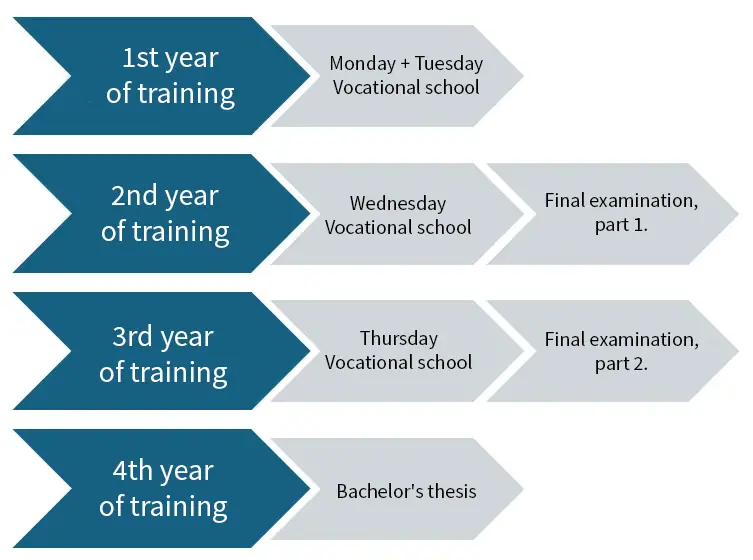 1st year of training

Monday + Tuesday Vocational school

2nd year of training

Wednesday Vocational school

Final examination, part 1.

3rd year of training

Thursday Vocational school

Final examination, part 2.

4th year of training

Bachelor's thesis